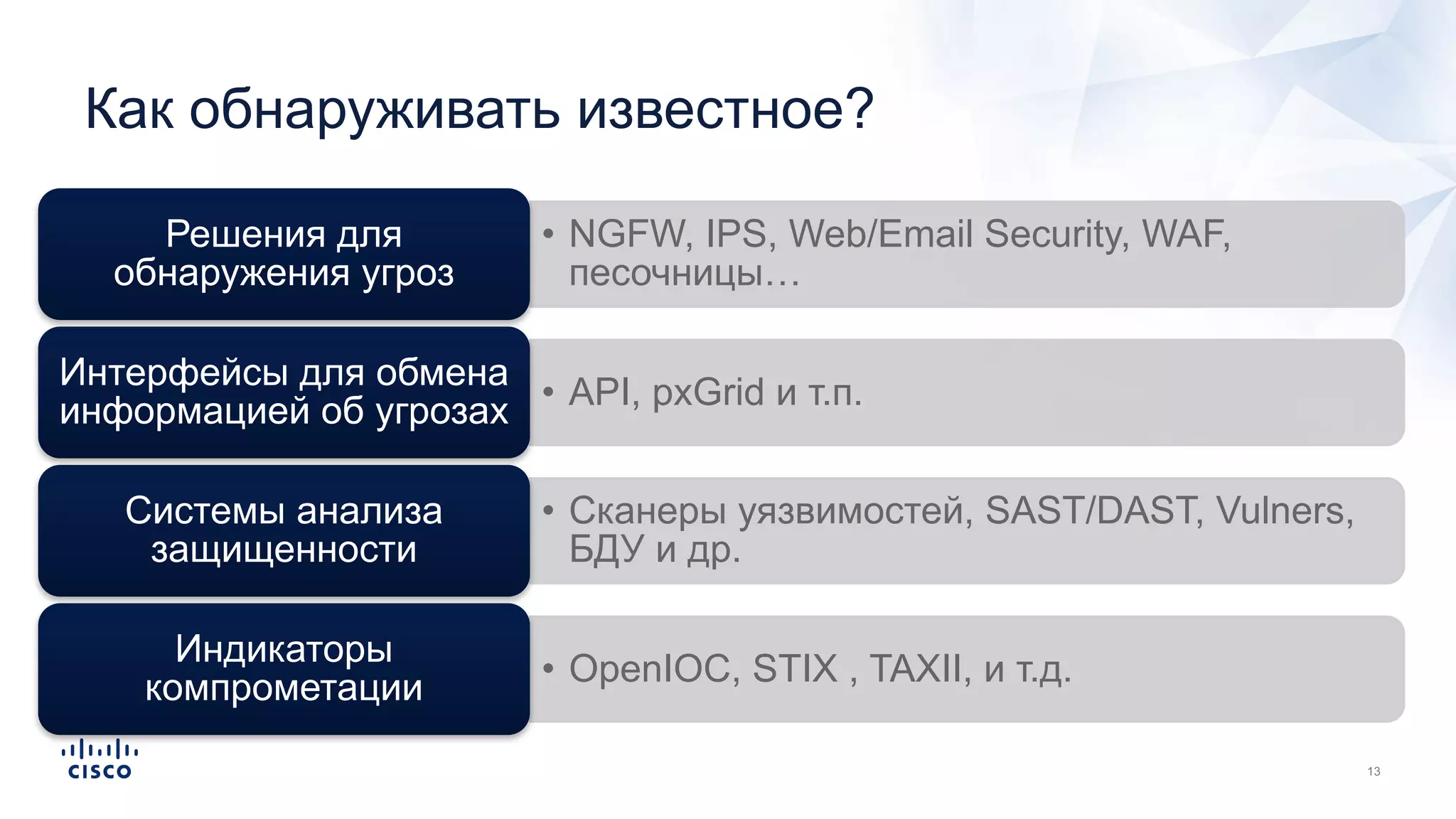 Как обнаруживать известное?

Решения для обнаружения угроз

• NGFW, IPS, Web/Email Security, WAF, песочницы…

Интерфейсы для обмена информацией об угрозах

• API, pxGrid и т.п.

Системы анализа защищенности

• Сканеры уязвимостей, SAST/DAST, Vulners, БДУ и др.

Индикаторы компрометации

• OpenIOC, STIX , TAXII, и т.д.

CISCO

13